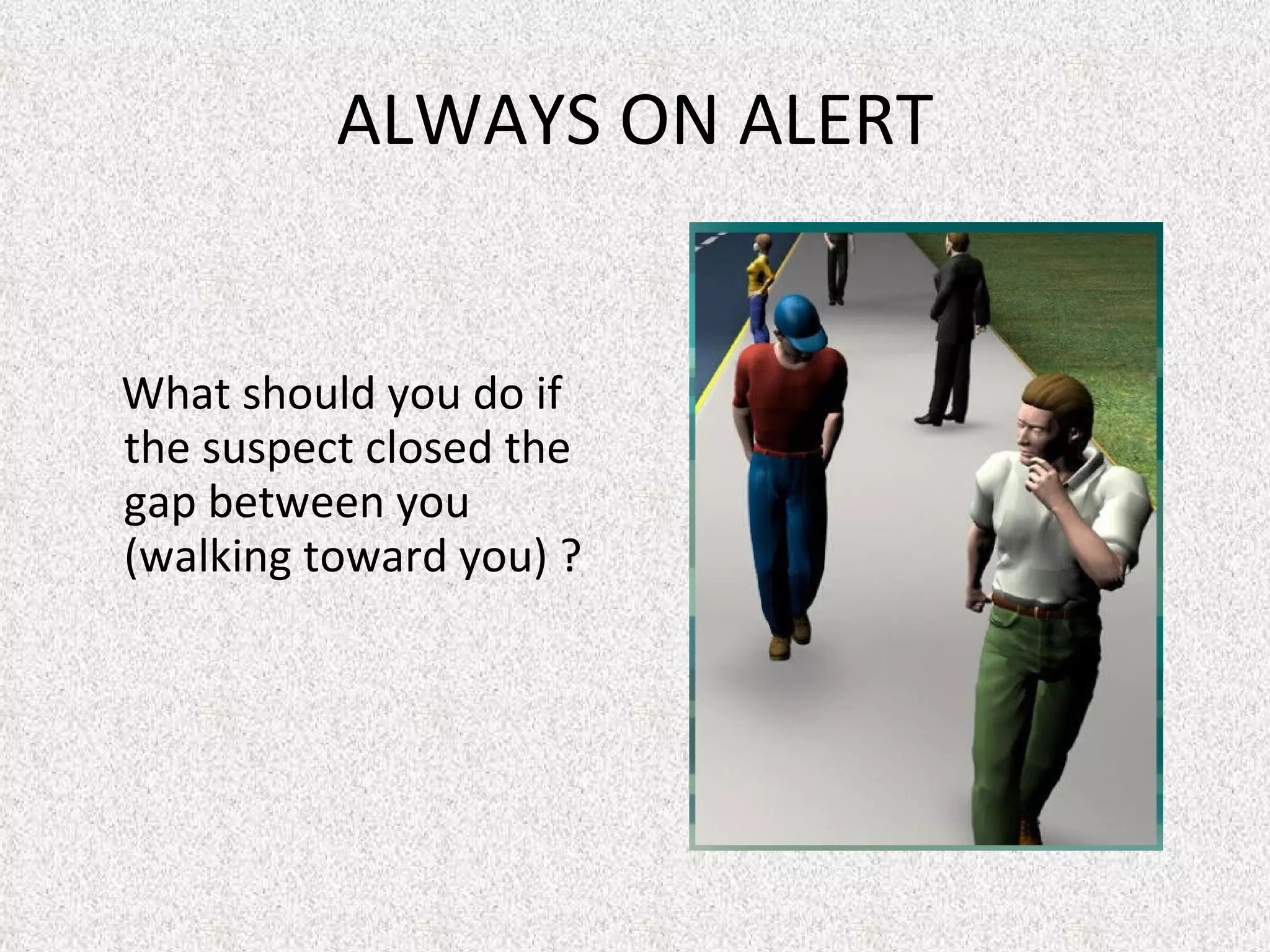 ALWAYS ON ALERT

What should you do if the suspect closed the gap between you (walking toward you) ?